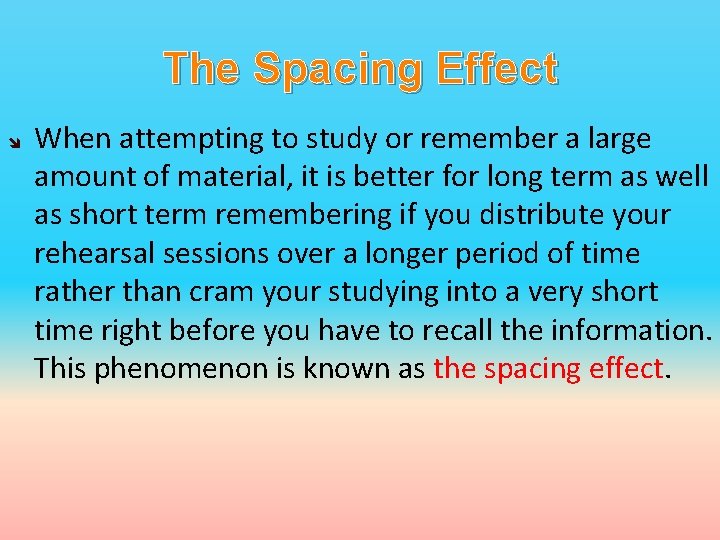 The Spacing Effect

When attempting to study or remember a large amount of material, it is better for long term as well as short term remembering if you distribute your rehearsal sessions over a longer period of time rather than cram your studying into a very short time right before you have to recall the information. This phenomenon is known as the spacing effect.